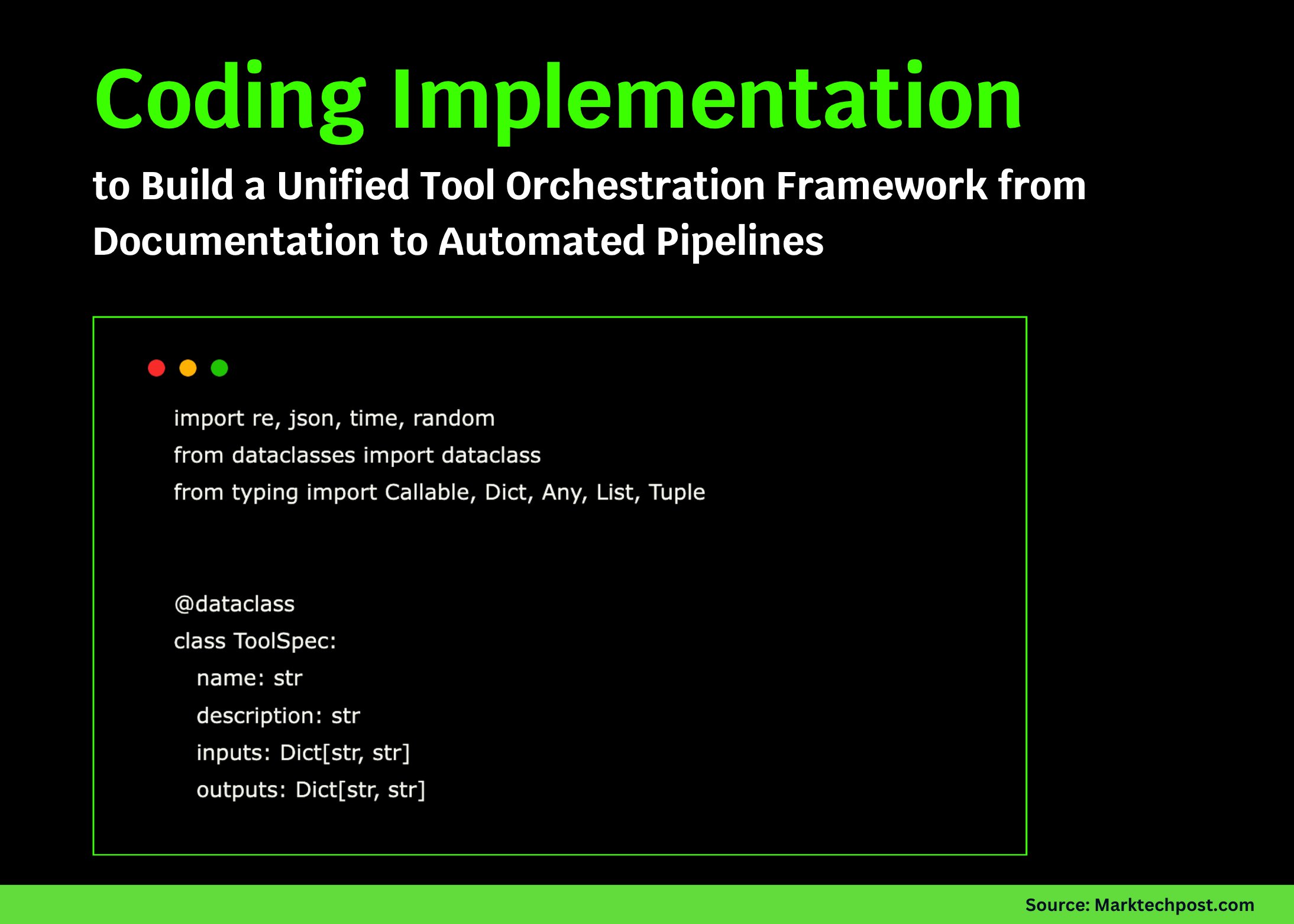 Coding Implementation

to Build a Unified Tool Orchestration Framework from Documentation to Automated Pipelines

import re, json, time, random
from dataclasses import dataclass
from typing import Callable, Dict, Any, List, Tuple

@dataclass
class ToolSpec:
  name: str
  description: str
  inputs: Dict[str, str]
  outputs: Dict[str, str]

Source: Marktechpost.com